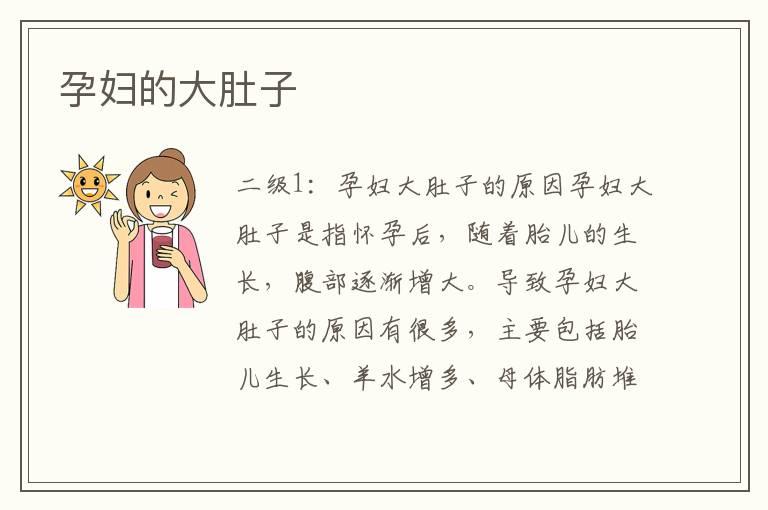 孕妇的大肚子

二级1：孕妇大肚子的原因孕妇大肚子是指怀孕后，随着胎儿的生长，腹部逐渐增大。导致孕妇大肚子的原因有很多，主要包括胎儿生长、羊水增多、母体脂肪堆